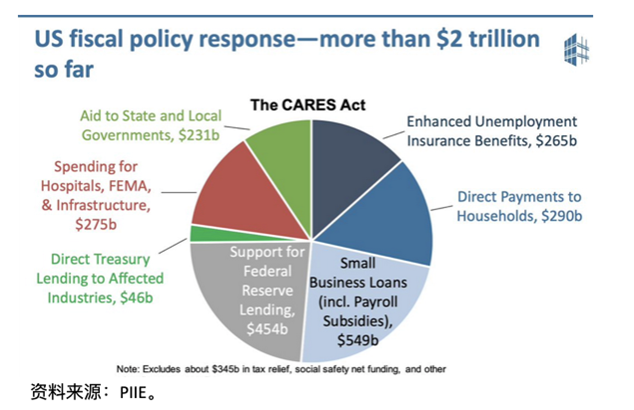 US fiscal policy response—more than $2 trillion so far

The CARES Act

Enhanced Unemployment Insurance Benefits, $265b

Direct Payments to Households, $290b

Small Business Loans (incl. Payroll Subsidies), $549b

Support for Federal Reserve Lending, $454b

Direct Treasury Lending to Affected Industries, $46b

Spending for Hospitals, FEMA, & Infrastructure, $275b

Aid to State and Local Governments, $231b

Note: Excludes about $345b in tax relief, social safety net funding, and other

资料来源：PIIE。